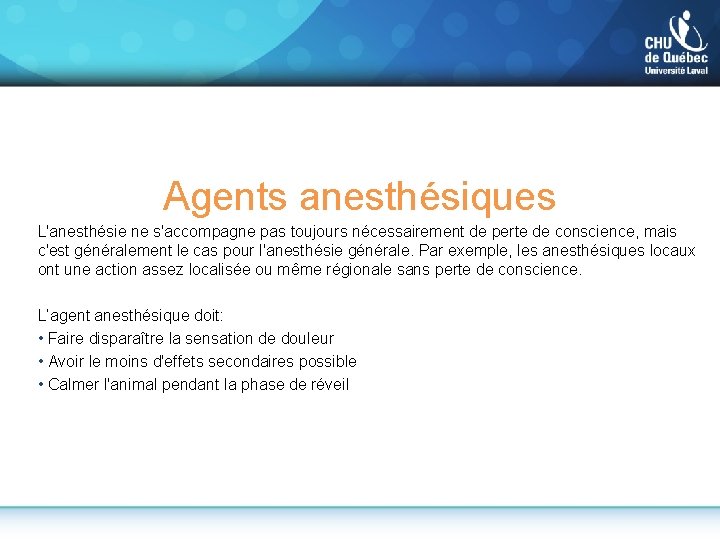 CHU de Québec Université Laval

Agents anesthésiques

L'anesthésie ne s'accompagne pas toujours nécessairement de perte de conscience, mais c'est généralement le cas pour l'anesthésie générale. Par exemple, les anesthésiques locaux ont une action assez localisée ou même régionale sans perte de conscience.

L'agent anesthésique doit:
• Faire disparaître la sensation de douleur
• Avoir le moins d'effets secondaires possible
• Calmer l'animal pendant la phase de réveil